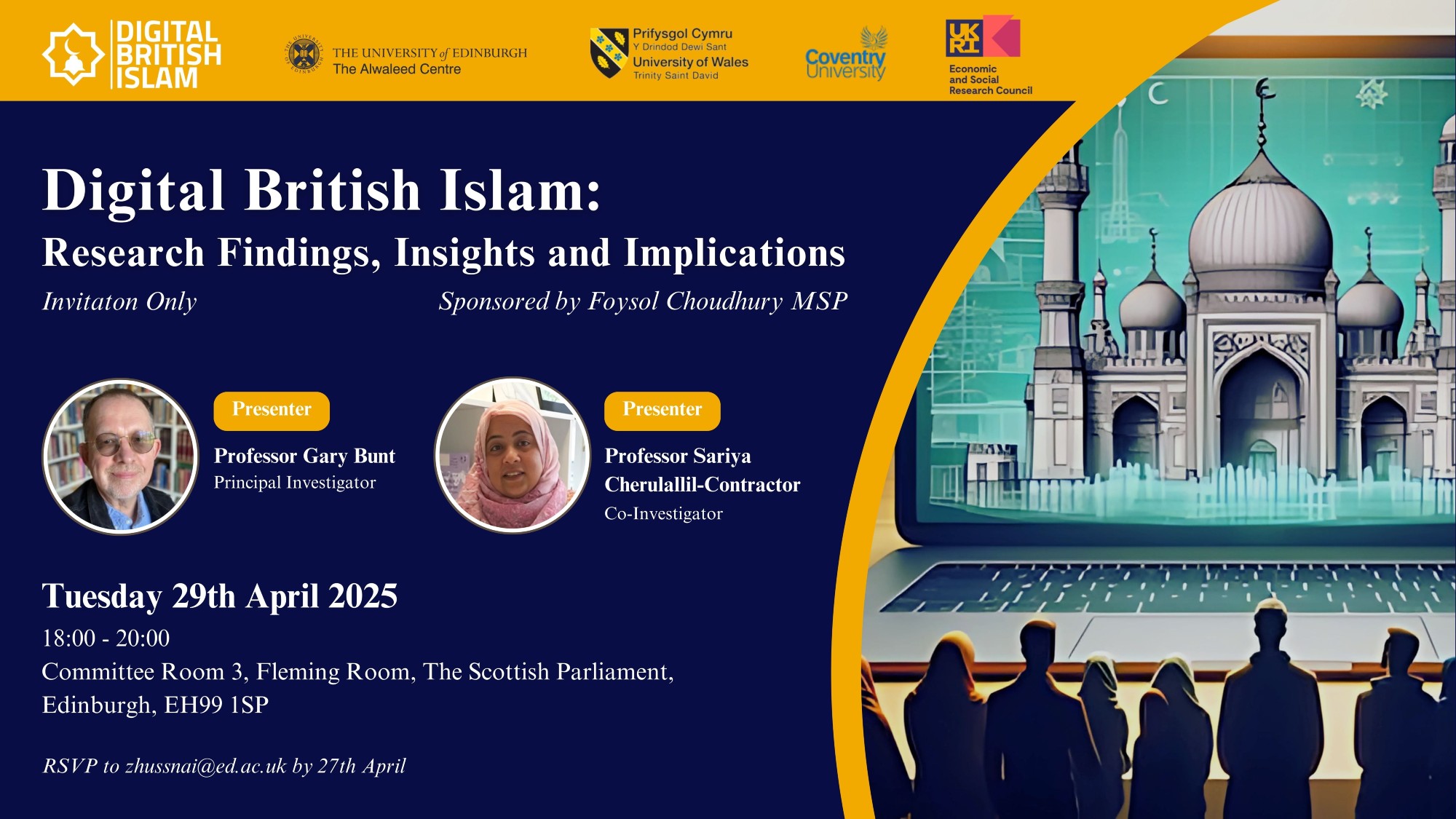 DIGITAL BRITISH ISLAM

THE UNIVERSITY of EDINBURGH
The Alwaleed Centre

Prifysgol Cymru
Y Drindod Dewi Sant
University of Wales
Trinity Saint David

Coventry University

UK RI
Economic and Social Research Council

Digital British Islam:
Research Findings, Insights and Implications

Invitaton Only

Sponsored by Foysol Choudhury MSP

Presenter
Professor Gary Bunt
Principal Investigator

Presenter
Professor Sariya Cherulallil-Contractor
Co-Investigator

Tuesday 29th April 2025
18:00 - 20:00
Committee Room 3, Fleming Room, The Scottish Parliament, Edinburgh, EH99 1SP

RSVP to zhussnai@ed.ac.uk by 27th April